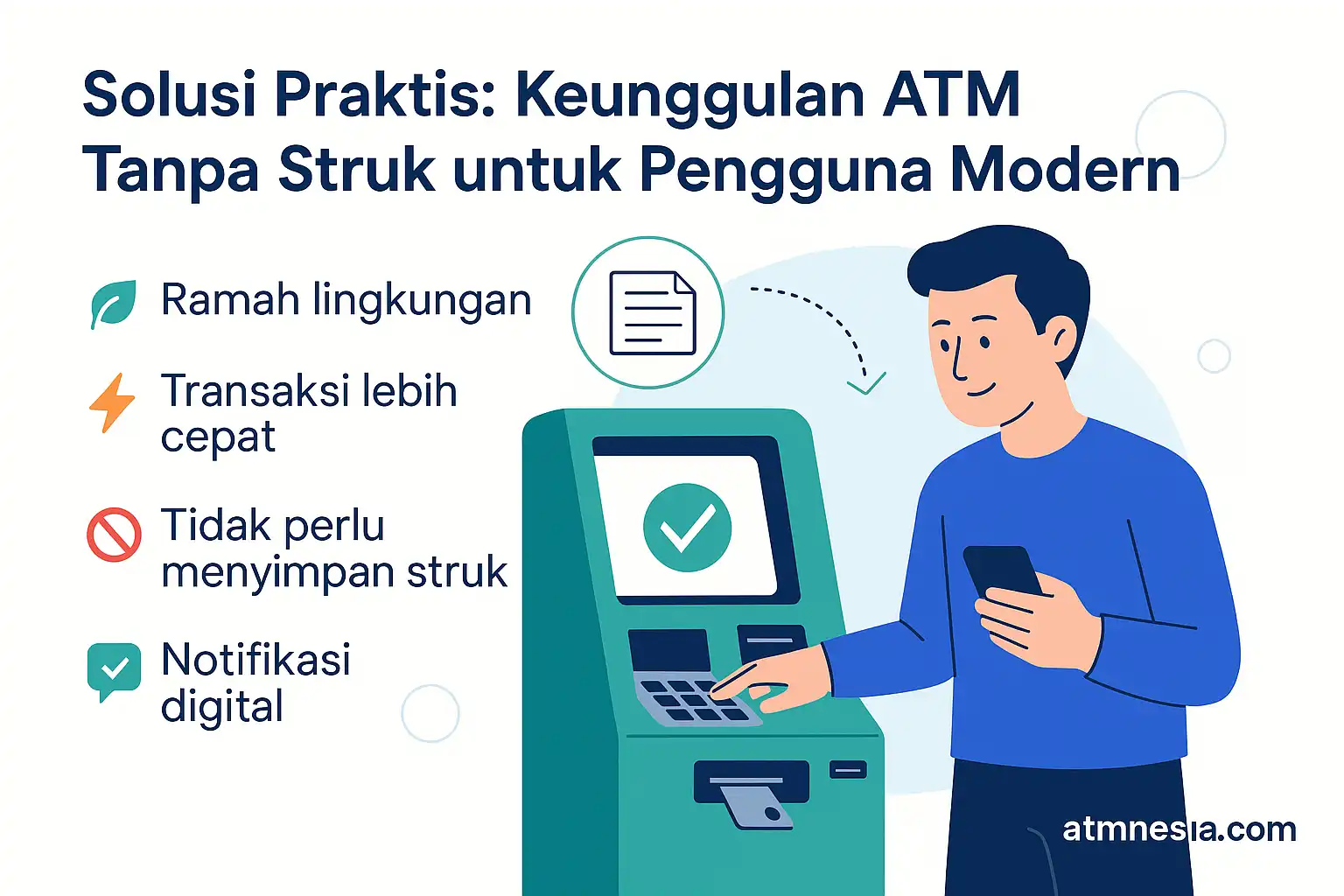 Solusi Praktis: Keunggulan ATM Tanpa Struk untuk Pengguna Modern

Ramah lingkungan

Transaksi lebih cepat

Tidak perlu menyimpan struk

Notifikasi digital

atmnesia.com